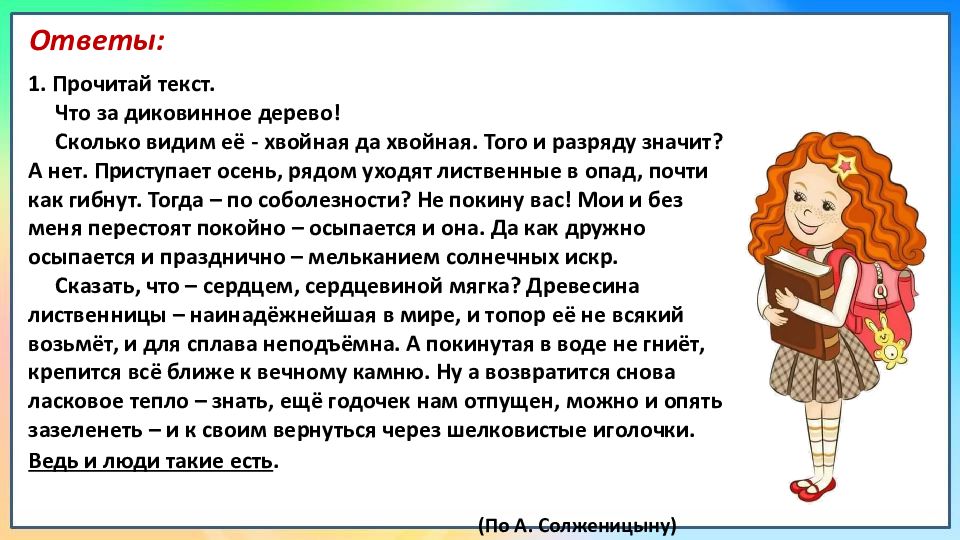 Ответы:

1. Прочитай текст.

Что за диковинное дерево!

Сколько видим её - хвойная да хвойная. Того и разряду значит? А нет. Приступает осень, рядом уходят лиственные в опад, почти как гибнут. Тогда – по соболезности? Не покину вас! Мои и без меня перестоят покойно – осыпается и она. Да как дружно осыпается и празднично – мельканием солнечных искр.

Сказать, что – сердцем, сердцевиной мягка? Древесина лиственницы – наинадёжнейшая в мире, и топор её не всякий возьмёт, и для сплава неподъёмна. А покинутая в воде не гниёт, крепится всё ближе к вечному камню. Ну а возвратится снова ласковое тепло – знать, ещё годочек нам отпущен, можно и опять зазеленеть – и к своим вернуться через шелковистые иголочки. Ведь и люди такие есть.

(По А. Солженицыну)